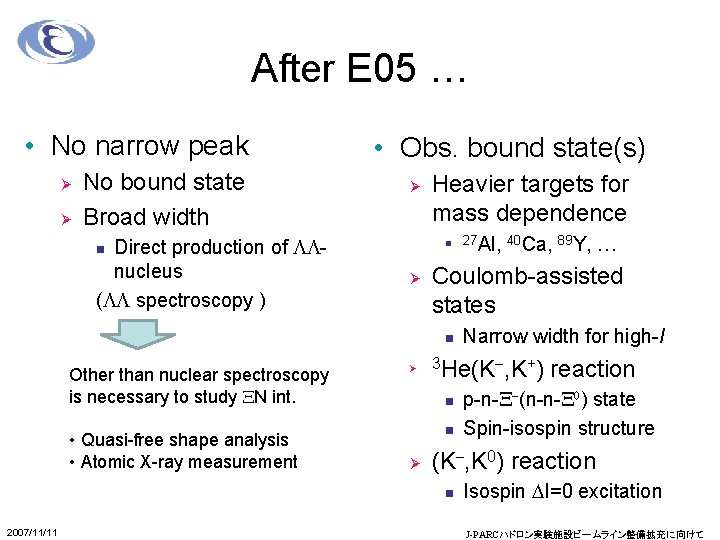 After E05 …

• No narrow peak
  ➢ No bound state
  ➢ Broad width
    ▪ Direct production of $\Lambda\Lambda$-nucleus
  ($\Lambda\Lambda$ spectroscopy )

Other than nuclear spectroscopy is necessary to study $\Xi$N int.

• Quasi-free shape analysis
• Atomic X-ray measurement

• Obs. bound state(s)
  ➢ Heavier targets for mass dependence
    ▪ $^{27}$Al, $^{40}$Ca, $^{89}$Y, …
  ➢ Coulomb-assisted states
    ▪ Narrow width for high-$l$
  ➢ $^{3}$He(K$^{-}$,K$^{+}$) reaction
    ▪ p-n-$\Xi^{-}$(n-n-$\Xi^{0}$) state
    ▪ Spin-isospin structure
  ➢ (K$^{-}$,K$^{0}$) reaction
    ▪ Isospin $\Delta$I=0 excitation

2007/11/11

J-PARCハドロン実験施設ビームライン整備拡充に向けて